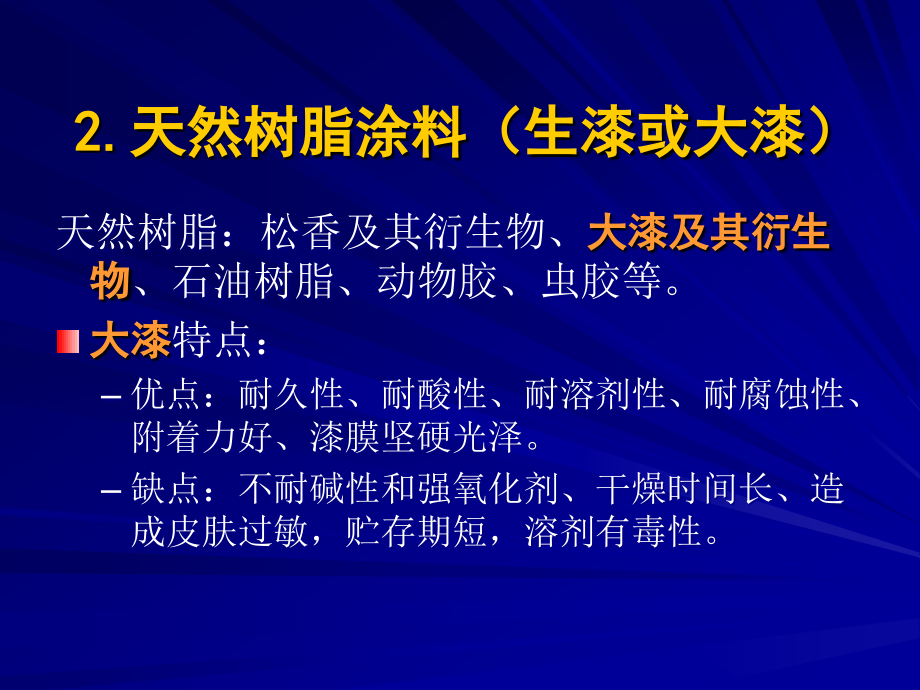 2. 天然树脂涂料（生漆或大漆）

天然树脂：松香及其衍生物、大漆及其衍生物、石油树脂、动物胶、虫胶等。

大漆特点：

– 优点：耐久性、耐酸性、耐溶剂性、耐腐蚀性、附着力好、漆膜坚硬光泽。

– 缺点：不耐碱性和强氧化剂、干燥时间长、造成皮肤过敏，贮存期短，溶剂有毒性。